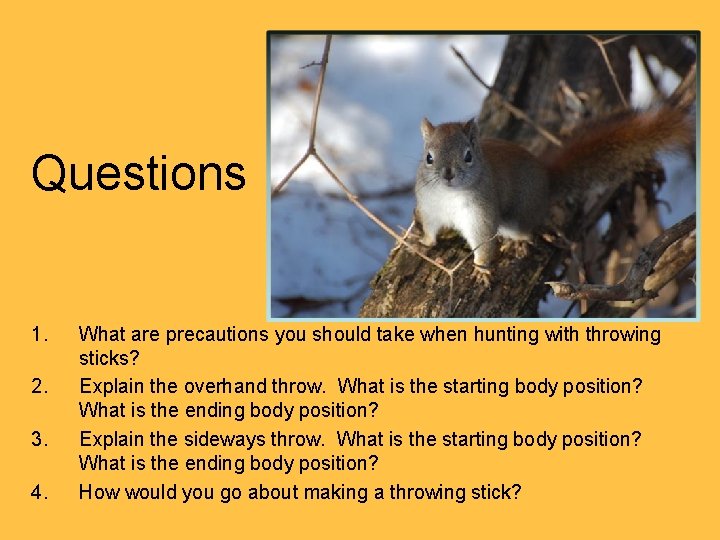 Questions

1. What are precautions you should take when hunting with throwing sticks?

2. Explain the overhand throw. What is the starting body position? What is the ending body position?

3. Explain the sideways throw. What is the starting body position? What is the ending body position?

4. How would you go about making a throwing stick?